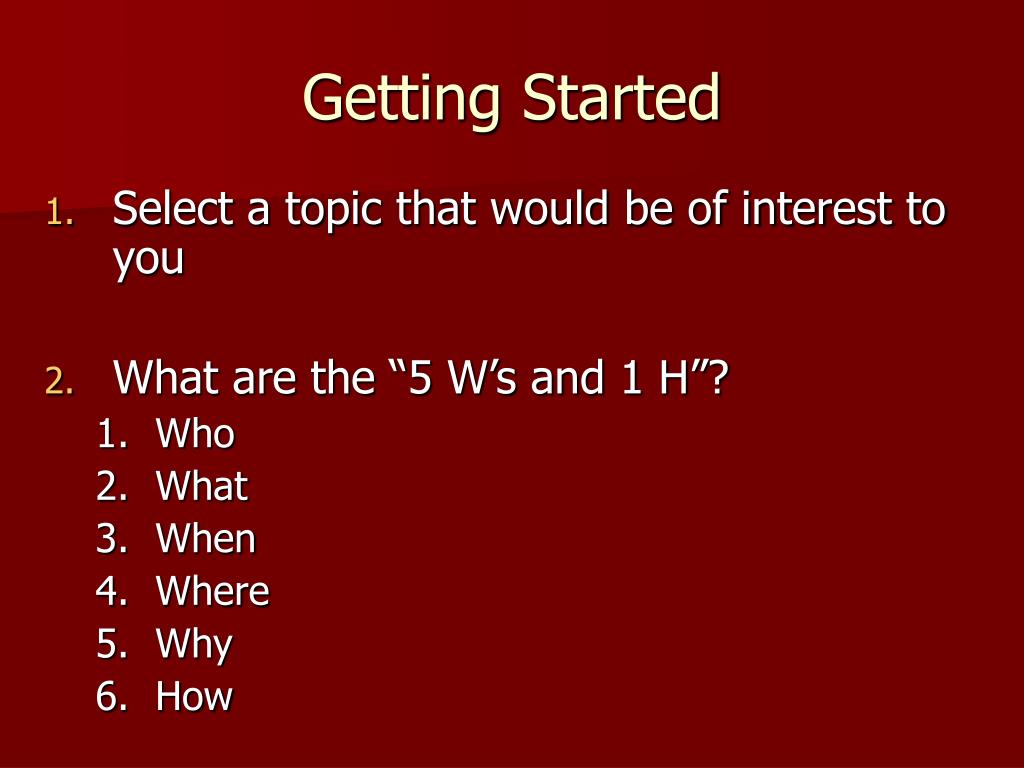 Getting Started

1. Select a topic that would be of interest to you

2. What are the “5 W’s and 1 H”?
1. Who
2. What
3. When
4. Where
5. Why
6. How